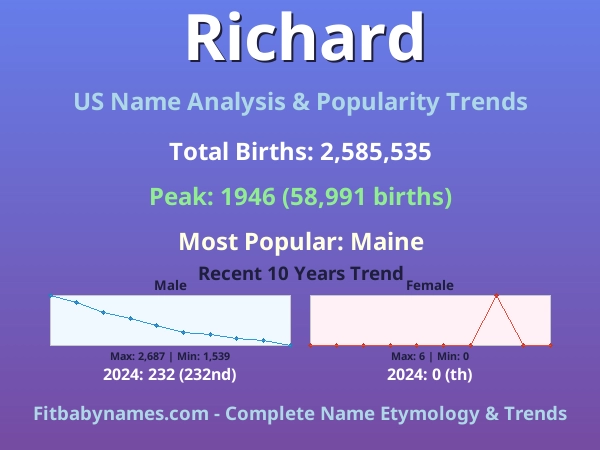 Richard

US Name Analysis & Popularity Trends

Total Births: 2,585,535

Peak: 1946 (58,991 births)

Most Popular: Maine

Recent 10 Years Trend

Male

Max: 2,687 | Min: 1,539

2024: 232 (232nd)

Female

Max: 6 | Min: 0

2024: 0 (th)

Fitbabynames.com - Complete Name Etymology & Trends